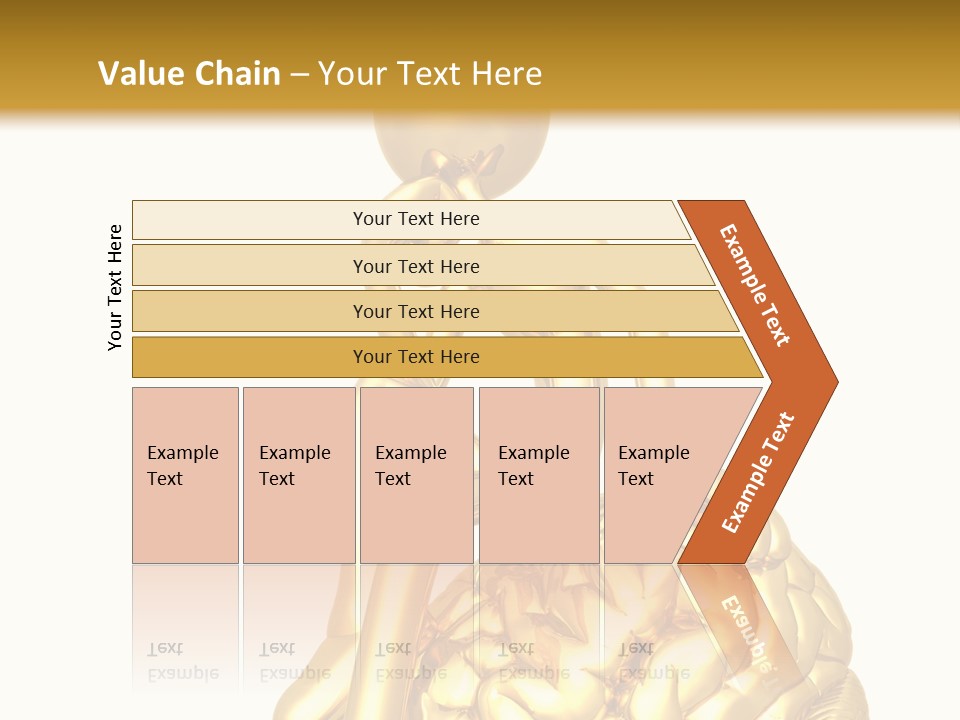 Value Chain – Your Text Here

Your Text Here

Your Text Here

Your Text Here

Your Text Here

Your Text Here

Example Text

Example Text

Example Text

Example Text

Example Text

Example Text

Example Text